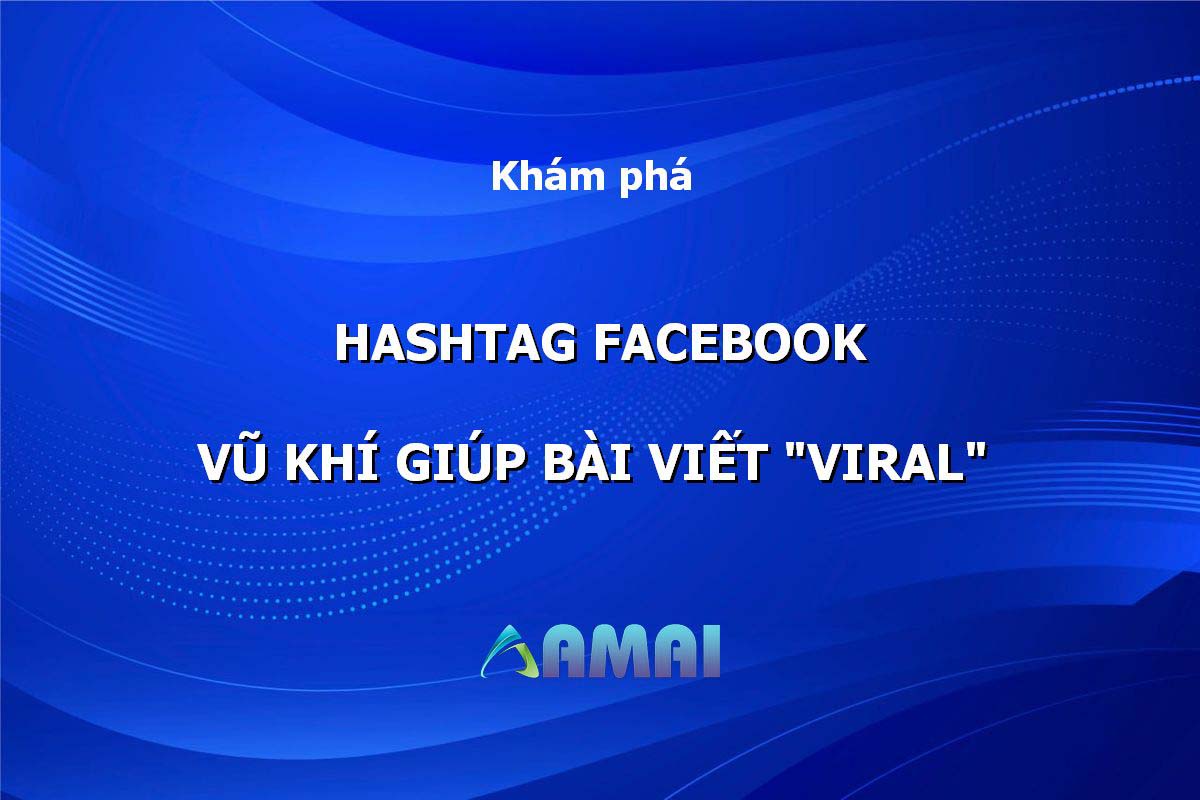 Khám phá

HASHTAG FACEBOOK

VŨ KHÍ GIÚP BÀI VIẾT "VIRAL"

AMAI